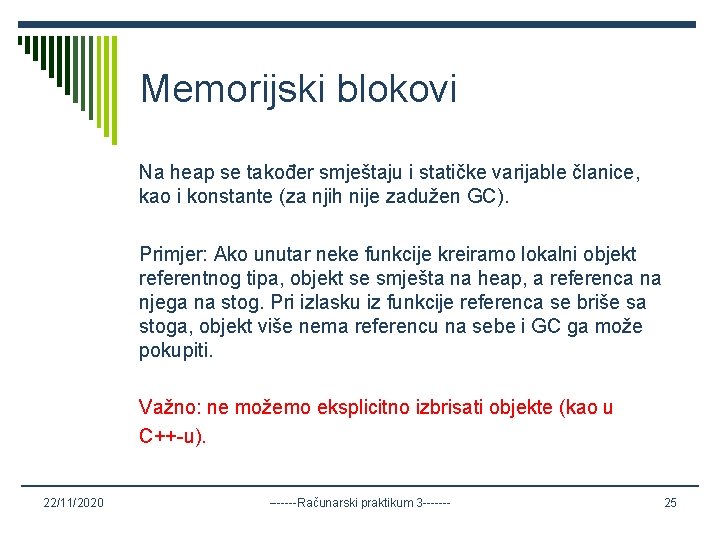 Memorijski blokovi

Na heap se također smještaju i statičke varijable članice, kao i konstante (za njih nije zadužen GC).

Primjer: Ako unutar neke funkcije kreiramo lokalni objekt referentnog tipa, objekt se smješta na heap, a referenca na njega na stog. Pri izlasku iz funkcije referenca se briše sa stoga, objekt više nema referencu na sebe i GC ga može pokupiti.

Važno: ne možemo eksplicitno izbrisati objekte (kao u C++-u).

22/11/2020

------Računarski praktikum 3-------

25